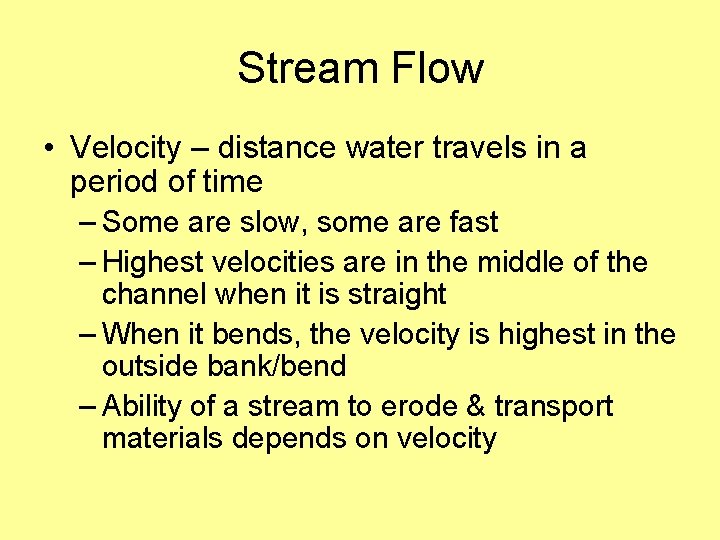 Stream Flow

• Velocity – distance water travels in a period of time
– Some are slow, some are fast
– Highest velocities are in the middle of the channel when it is straight
– When it bends, the velocity is highest in the outside bank/bend
– Ability of a stream to erode & transport materials depends on velocity